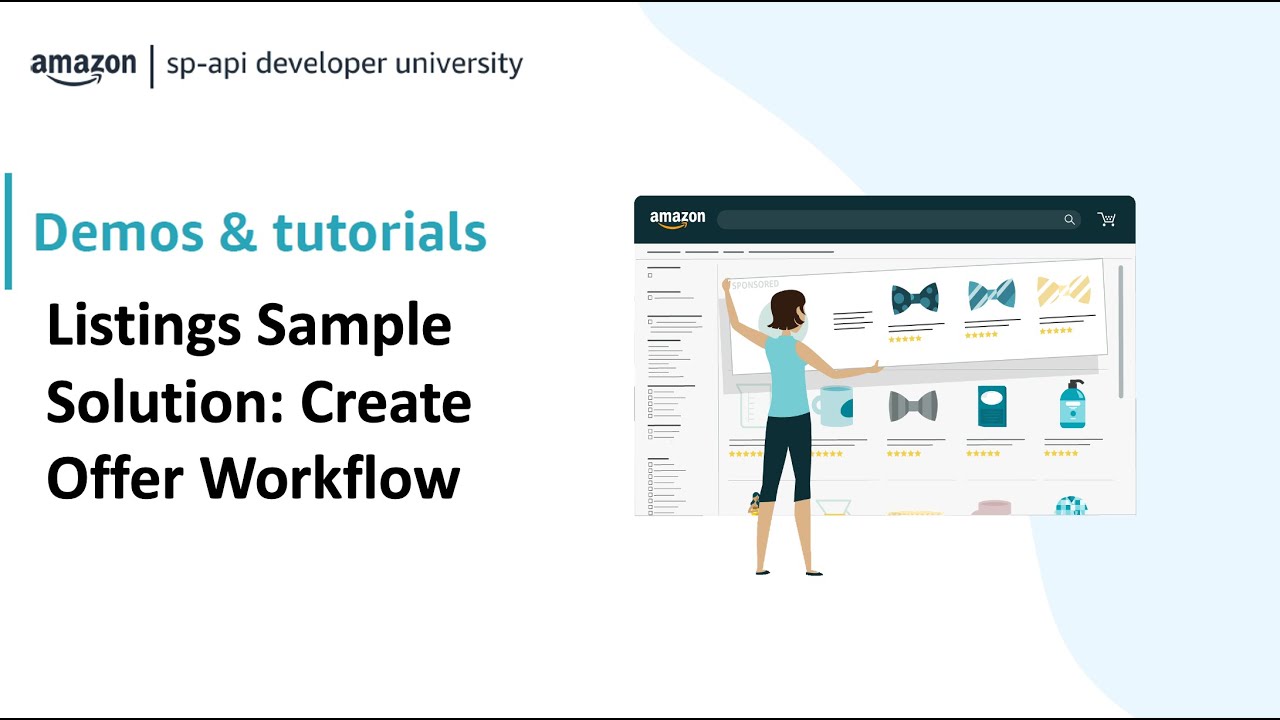 amazon | sp-api developer university

Demos & tutorials

Listings Sample Solution: Create Offer Workflow

amazon

SPONSORED